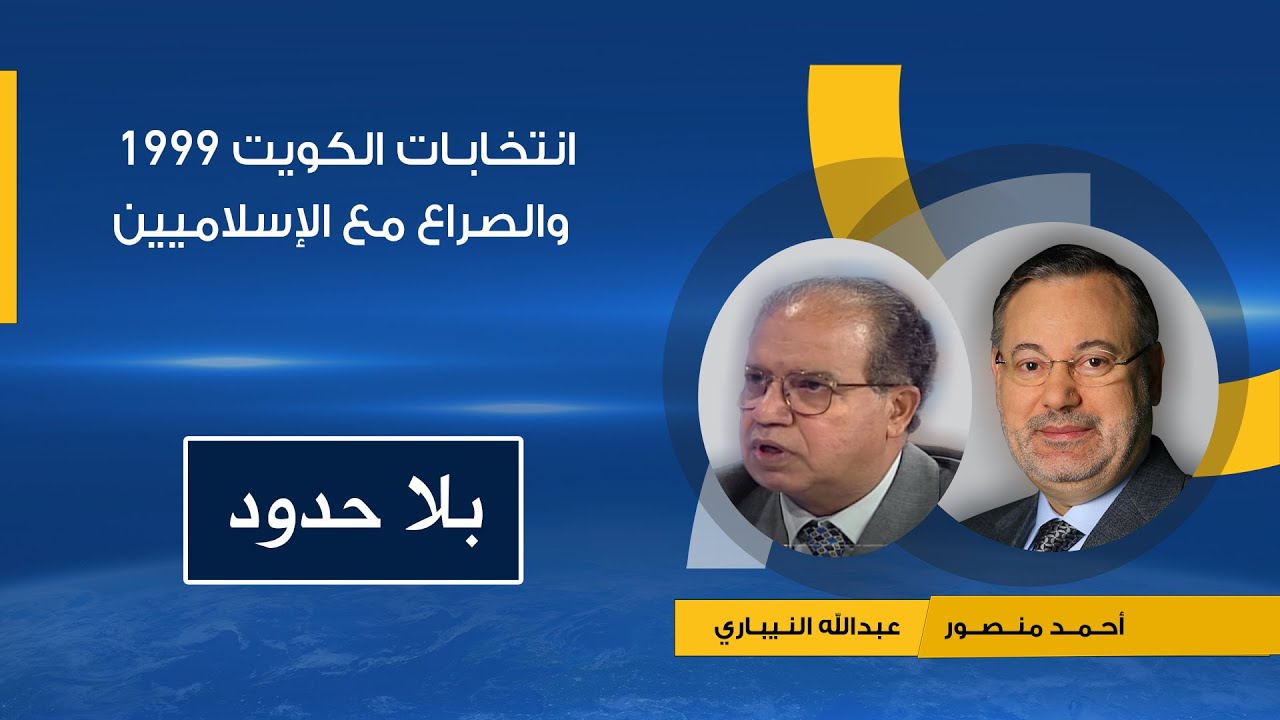 انتخابات الكويت 1999
والصراع مع الإسلاميين

بلا حدود

أحمد منصور
عبدالله النيباري